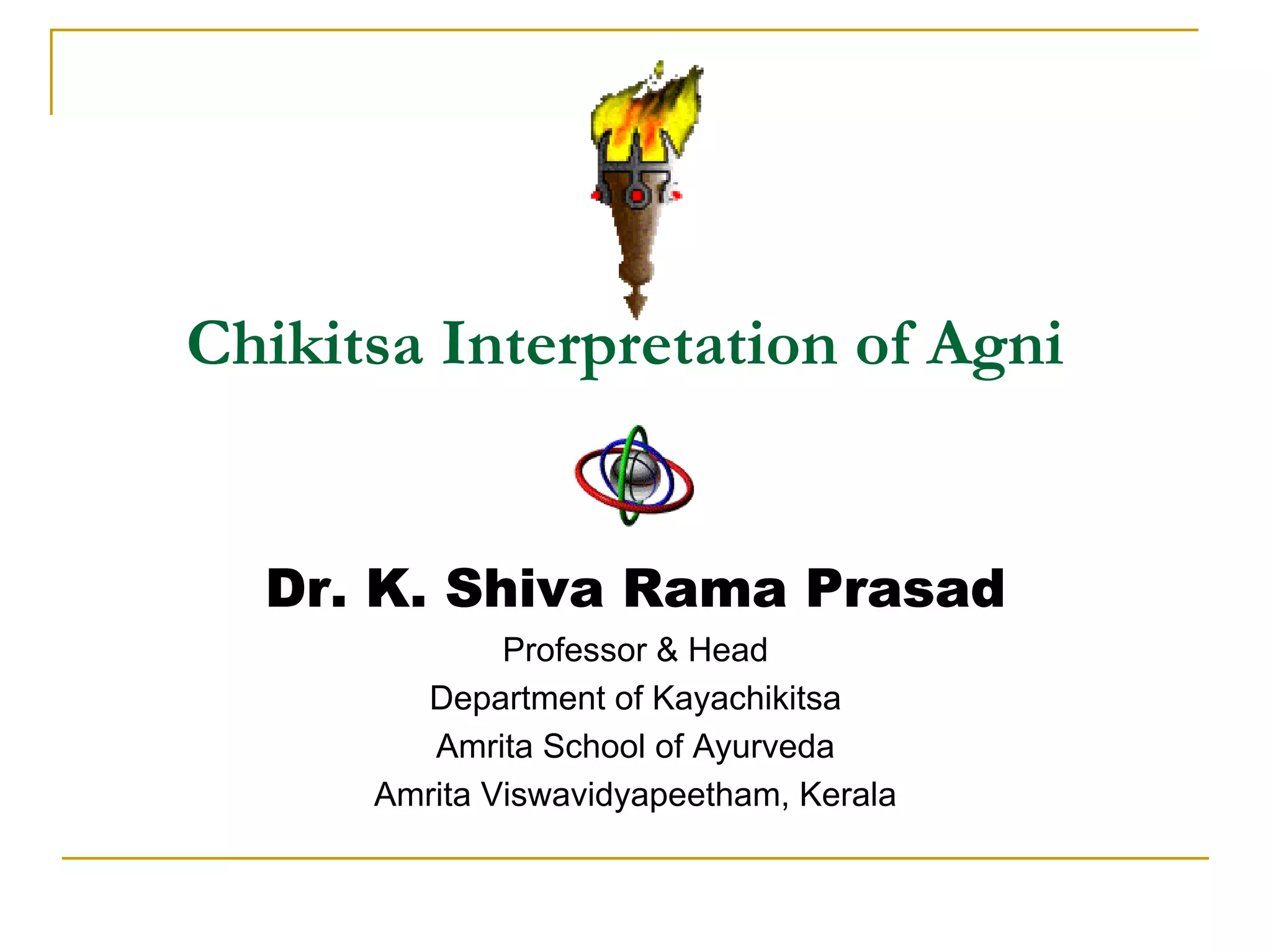 Chikitsa Interpretation of Agni

Dr. K. Shiva Rama Prasad

Professor & Head
Department of Kayachikitsa
Amrita School of Ayurveda
Amrita Viswavidyapeetham, Kerala